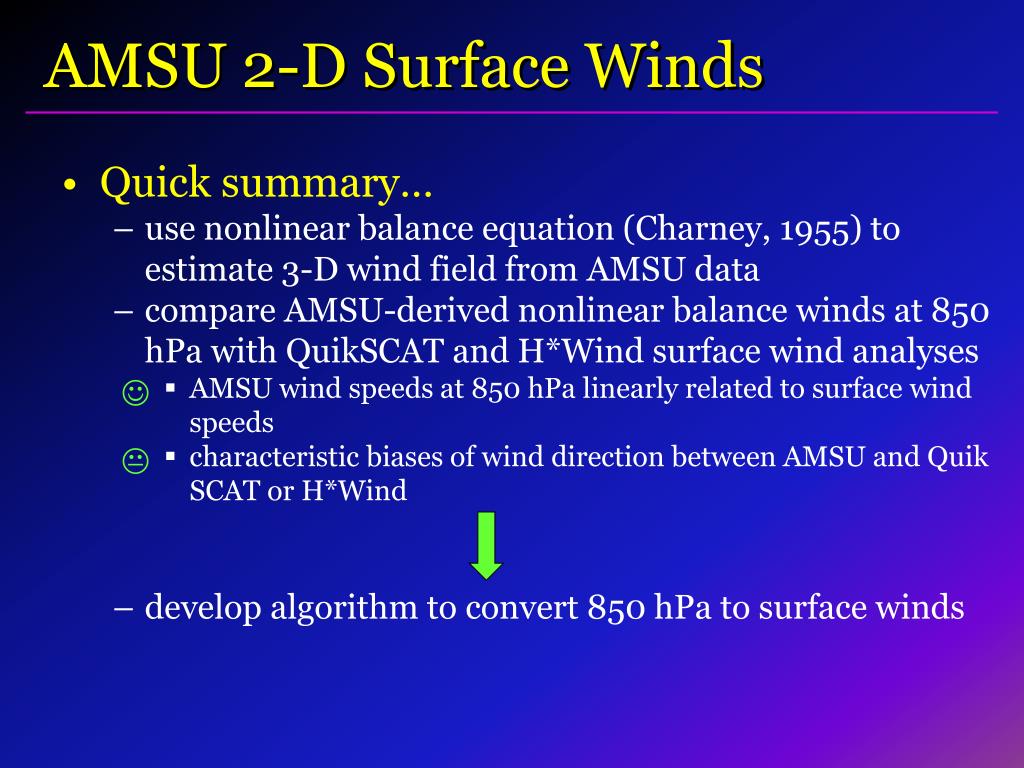 AMSU 2-D Surface Winds

• Quick summary…
– use nonlinear balance equation (Charney, 1955) to estimate 3-D wind field from AMSU data
– compare AMSU-derived nonlinear balance winds at 850 hPa with QuikSCAT and H*Wind surface wind analyses
☺ ▪ AMSU wind speeds at 850 hPa linearly related to surface wind speeds
😐 ▪ characteristic biases of wind direction between AMSU and Quik SCAT or H*Wind
– develop algorithm to convert 850 hPa to surface winds